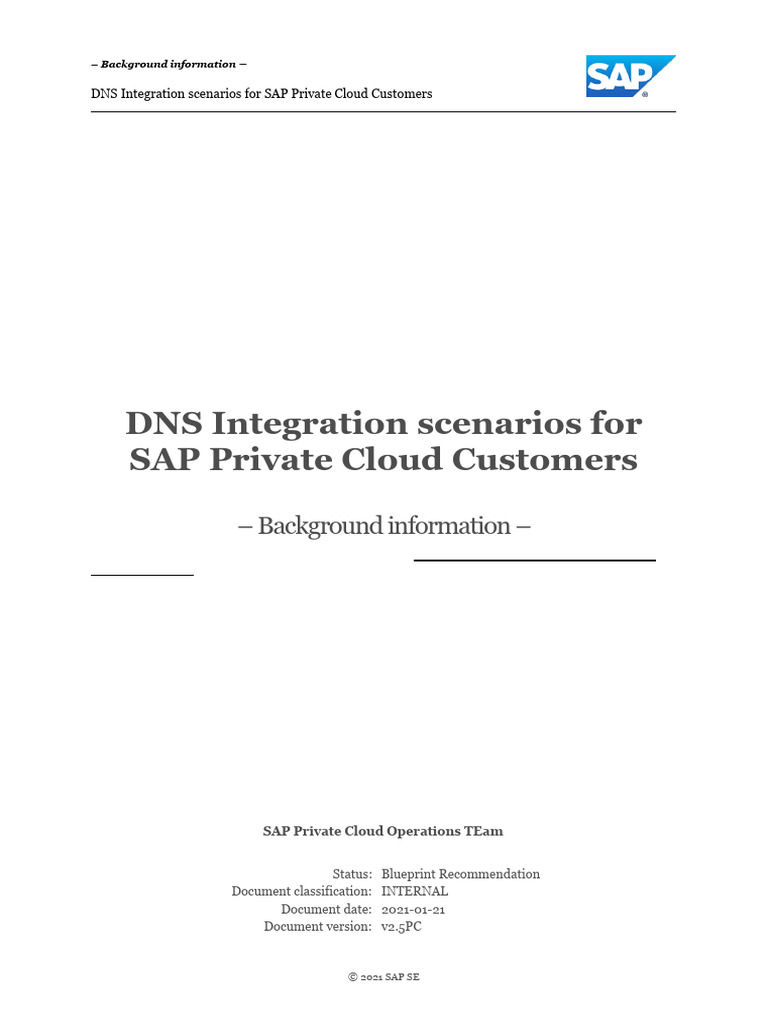 – Background information –

DNS Integration scenarios for SAP Private Cloud Customers

SAP

DNS Integration scenarios for SAP Private Cloud Customers

– Background information –

SAP Private Cloud Operations TEam

Status: Blueprint Recommendation
Document classification: INTERNAL
Document date: 2021-01-21
Document version: v2.5PC

© 2021 SAP SE